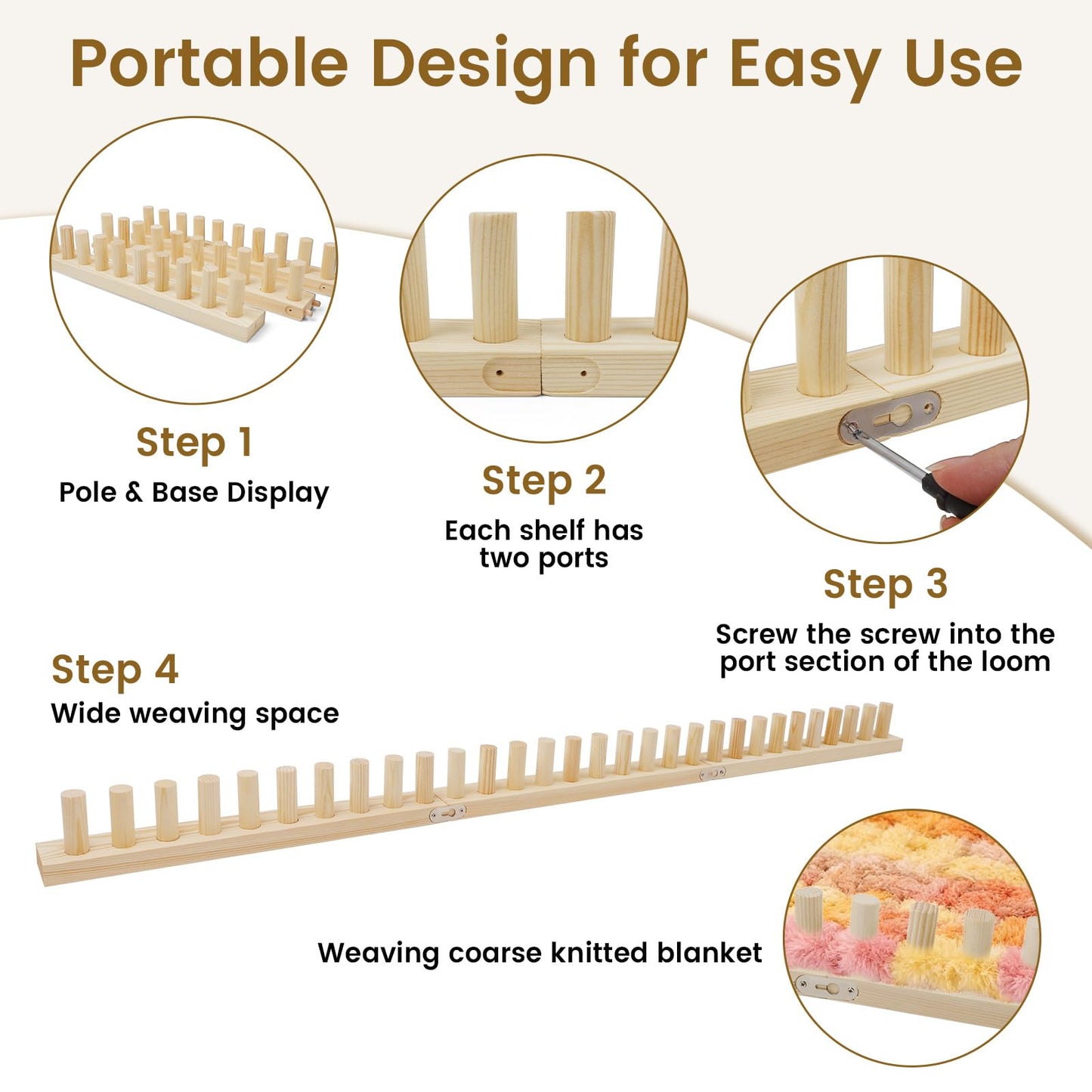 Portable Design for Easy Use

Step 1
Pole & Base Display

Step 2
Each shelf has two ports

Step 3
Screw the screw into the port section of the loom

Step 4
Wide weaving space

Weaving coarse knitted blanket